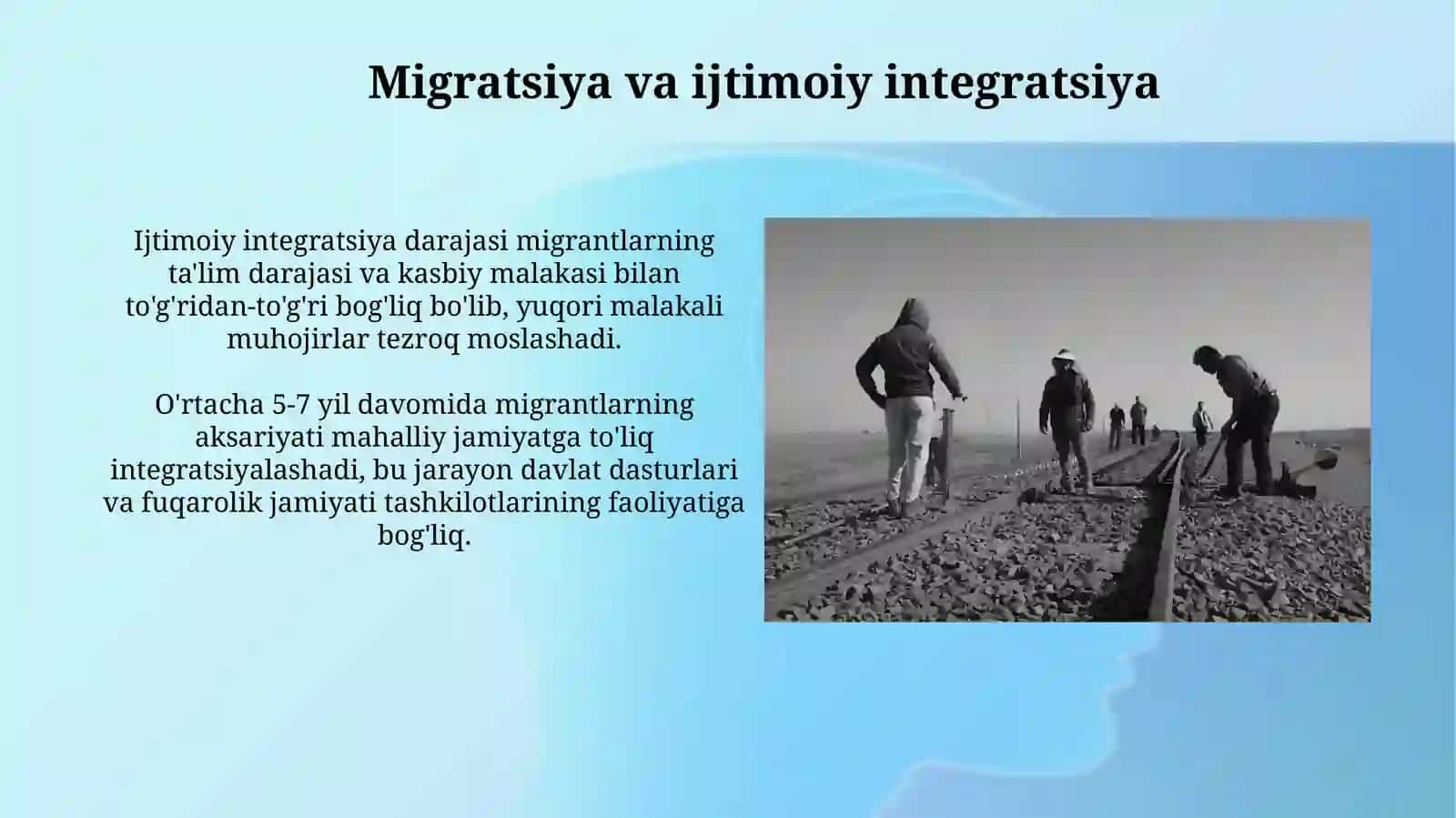 Migratsiya va ijtimoiy integratsiya

Ijtimoiy integratsiya darajasi migrantlarning ta'lim darajasi va kasbiy malakasi bilan to'g'ridan-to'g'ri bog'liq bo'lib, yuqori malakali muhojirlar tezroq moslashadi.

O'rtacha 5-7 yil davomida migrantlarning aksariyati mahalliy jamiyatga to'liq integratsiyalashadi, bu jarayon davlat dasturlari va fuqarolik jamiyati tashkilotlarining faoliyatiga bog'liq.